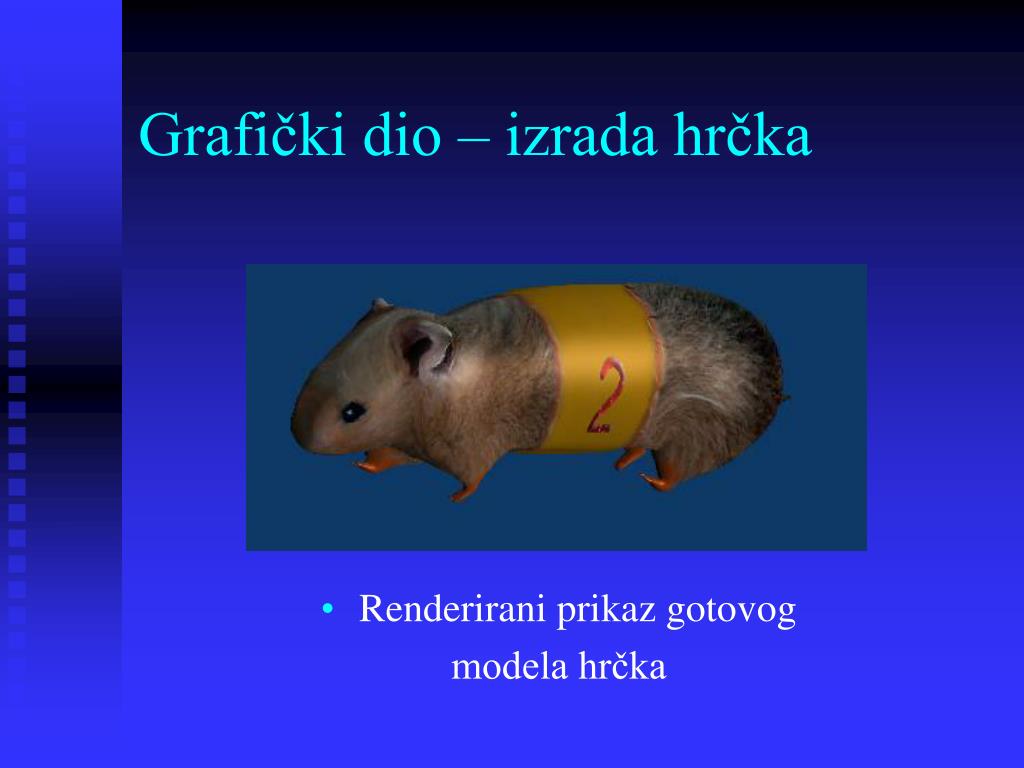 Grafički dio – izrada hrčka

2

• Renderirani prikaz gotovog modela hrčka